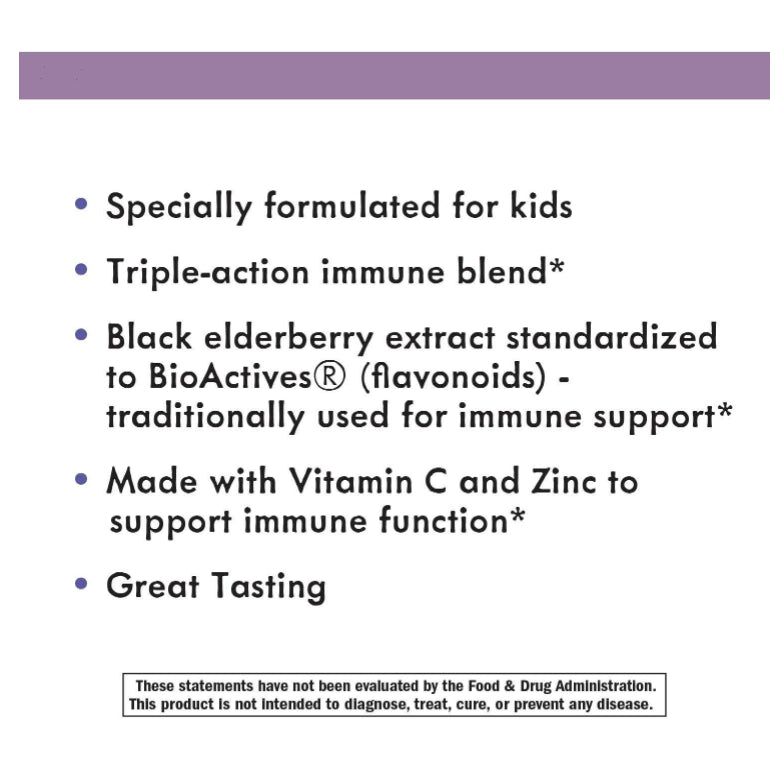 • Specially formulated for kids

• Triple-action immune blend*

• Black elderberry extract standardized to BioActives® (flavonoids) - traditionally used for immune support*

• Made with Vitamin C and Zinc to support immune function*

• Great Tasting

These statements have not been evaluated by the Food & Drug Administration. This product is not intended to diagnose, treat, cure, or prevent any disease.